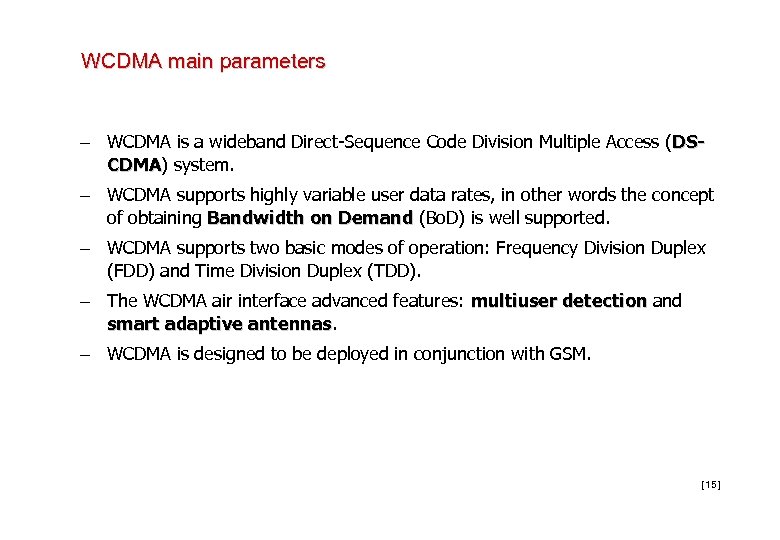 WCDMA main parameters

– WCDMA is a wideband Direct-Sequence Code Division Multiple Access (DS-CDMA) system.

– WCDMA supports highly variable user data rates, in other words the concept of obtaining Bandwidth on Demand (BoD) is well supported.

– WCDMA supports two basic modes of operation: Frequency Division Duplex (FDD) and Time Division Duplex (TDD).

– The WCDMA air interface advanced features: multiuser detection and smart adaptive antennas.

– WCDMA is designed to be deployed in conjunction with GSM.

[15]